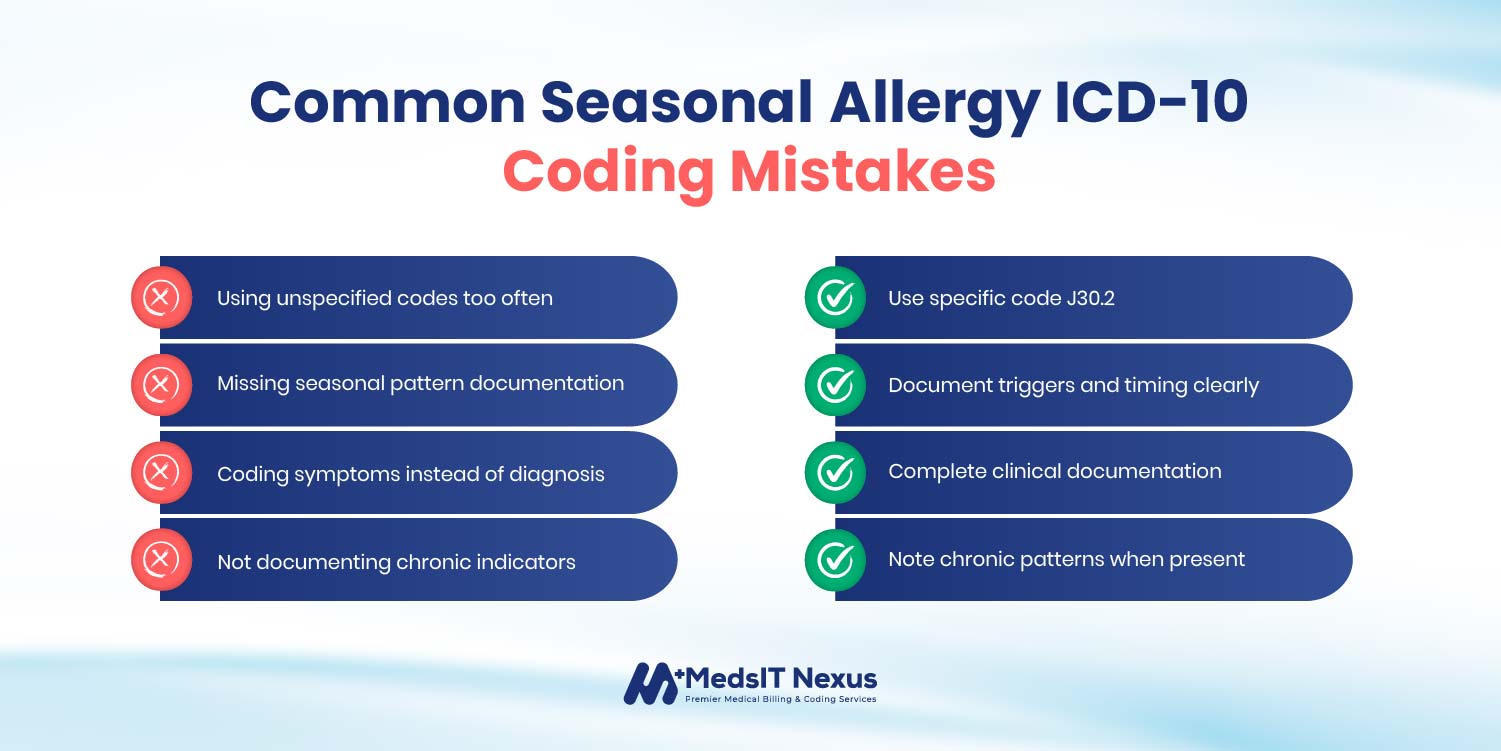 Common Seasonal Allergy ICD-10
Coding Mistakes

Using unspecified codes too often

Missing seasonal pattern documentation

Coding symptoms instead of diagnosis

Not documenting chronic indicators

Use specific code J30.2

Document triggers and timing clearly

Complete clinical documentation

Note chronic patterns when present

MedsIT Nexus
Premier Medical Billing & Coding Services